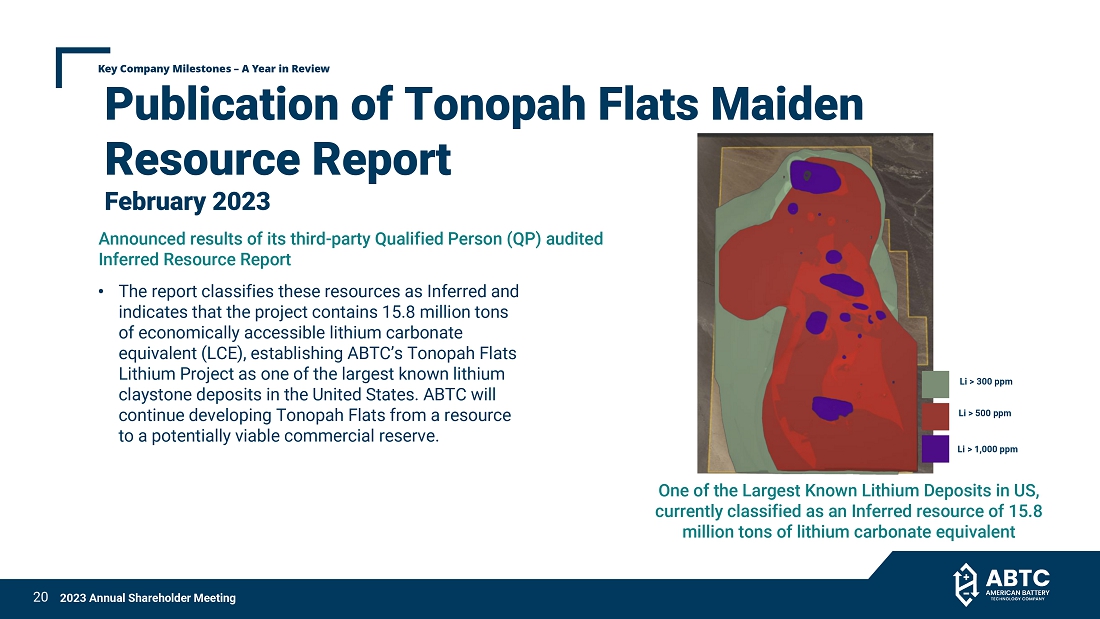 Key Company Milestones – A Year in Review

Publication of Tonopah Flats Maiden Resource Report

February 2023

Announced results of its third-party Qualified Person (QP) audited Inferred Resource Report

• The report classifies these resources as Inferred and indicates that the project contains 15.8 million tons of economically accessible lithium carbonate equivalent (LCE), establishing ABTC's Tonopah Flats Lithium Project as one of the largest known lithium claystone deposits in the United States. ABTC will continue developing Tonopah Flats from a resource to a potentially viable commercial reserve.

Li > 300 ppm

Li > 500 ppm

Li > 1,000 ppm

One of the Largest Known Lithium Deposits in US, currently classified as an Inferred resource of 15.8 million tons of lithium carbonate equivalent

20 2023 Annual Shareholder Meeting

ABTC
AMERICAN BATTERY TECHNOLOGY COMPANY